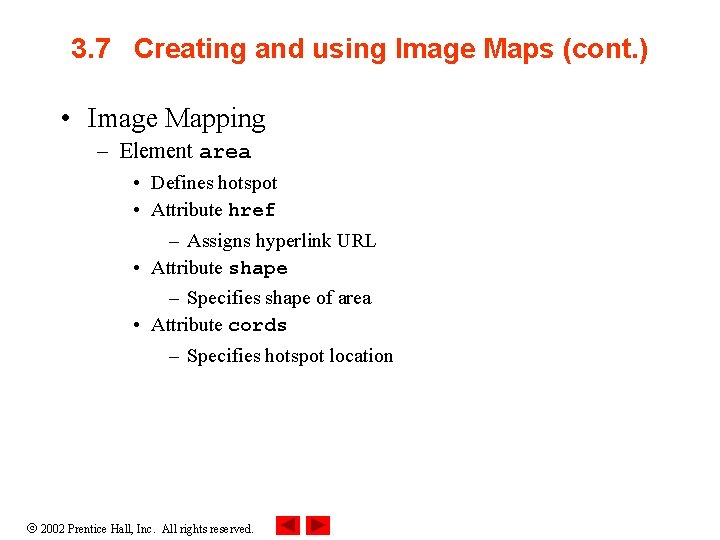 3.7 Creating and using Image Maps (cont.)

• Image Mapping
– Element area
• Defines hotspot
• Attribute href
– Assigns hyperlink URL
• Attribute shape
– Specifies shape of area
• Attribute cords
– Specifies hotspot location

© 2002 Prentice Hall, Inc. All rights reserved.